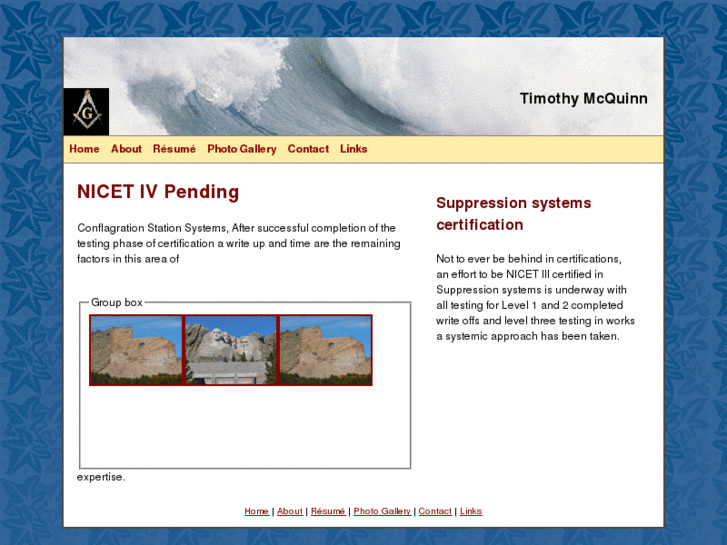 G

Timothy McQuinn

Home About Résumé Photo Gallery Contact Links

NICET IV Pending

Conflagration Station Systems, After successful completion of the testing phase of certification a write up and time are the remaining factors in this area of

Group box

expertise.

Suppression systems certification

Not to ever be behind in certifications, an effort to be NICET III certified in Suppression systems is underway with all testing for Level 1 and 2 completed write offs and level three testing in works a systemic approach has been taken.

Home | About | Résumé | Photo Gallery | Contact | Links